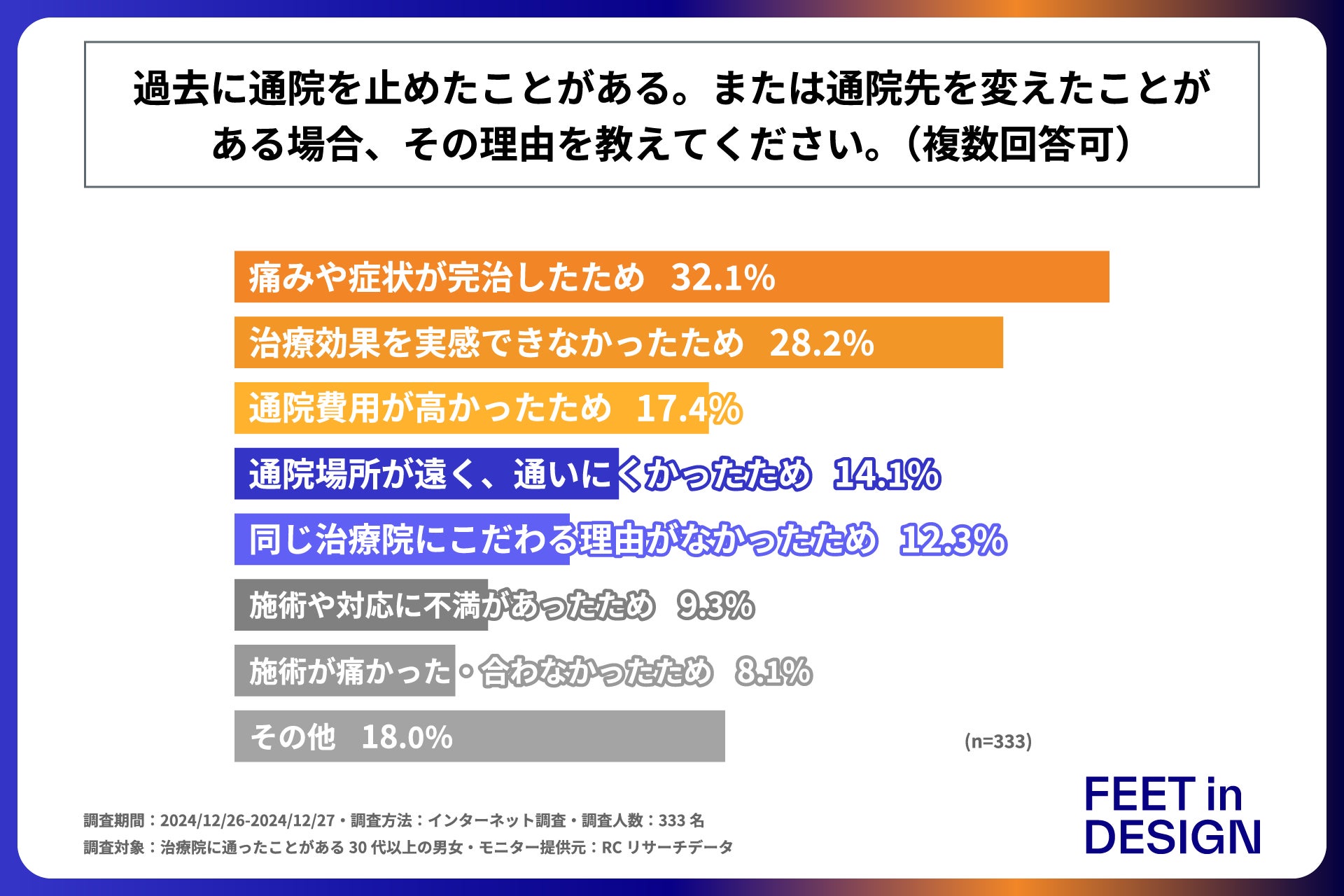 過去に通院を止めたことがある。または通院先を変えたことがある場合、その理由を教えてください。（複数回答可）

痛みや症状が完治したため 32.1%

治療効果を実感できなかったため 28.2%

通院費用が高かったため 17.4%

通院場所が遠く、通いにくかったため 14.1%

同じ治療院にこだわる理由がなかったため 12.3%

施術や対応に不満があったため 9.3%

施術が痛かった・合わなかったため 8.1%

その他 18.0%

(n=333)

調査期間：2024/12/26-2024/12/27・調査方法：インターネット調査・調査人数：333 名
調査対象：治療院に通ったことがある 30 代以上の男女・モニター提供元：RC リサーチデータ

FEET in DESIGN